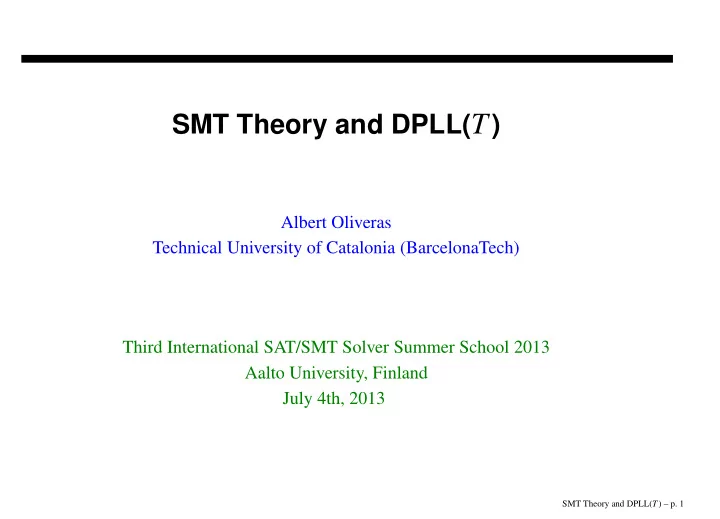 SMT Theory and DPLL($T$)

Albert Oliveras
Technical University of Catalonia (BarcelonaTech)

Third International SAT/SMT Solver Summer School 2013
Aalto University, Finland
July 4th, 2013

SMT Theory and DPLL($T$) – p. 1